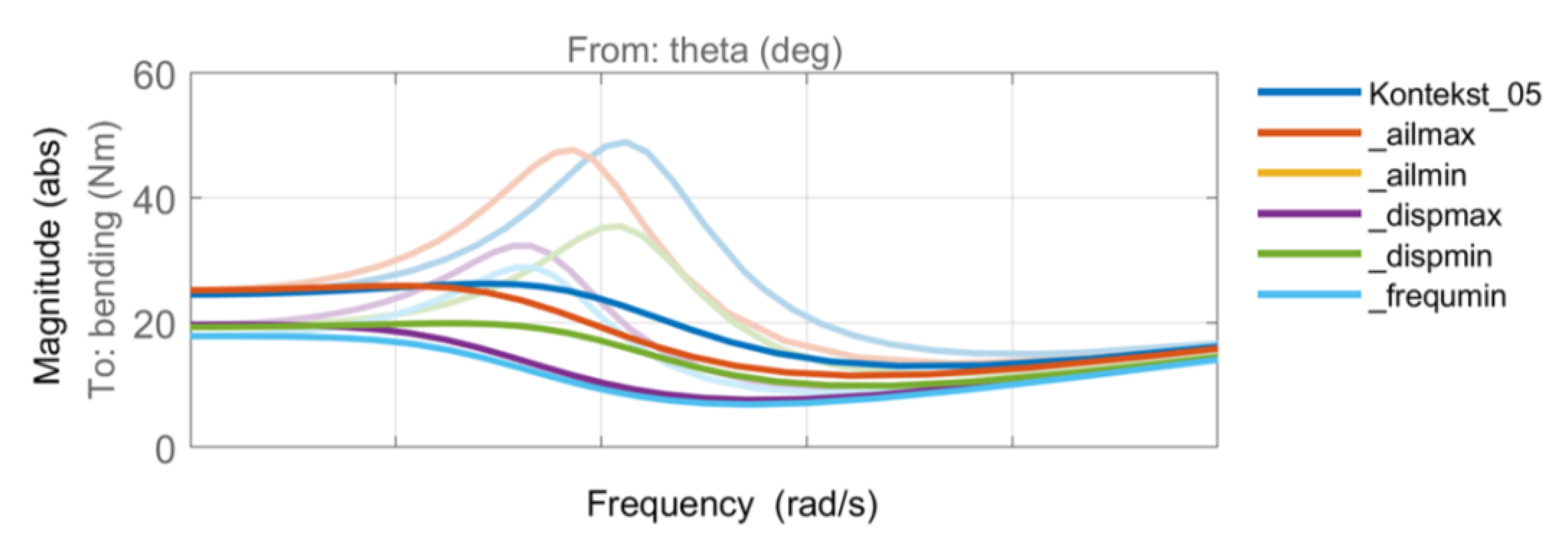 From: theta (deg)

Magnitude (abs)
To: bending (Nm)

60
40
20
0

Frequency (rad/s)

Kontekst_05
_ailmax
_ailmin
_dispmax
_dispmin
_frequmin